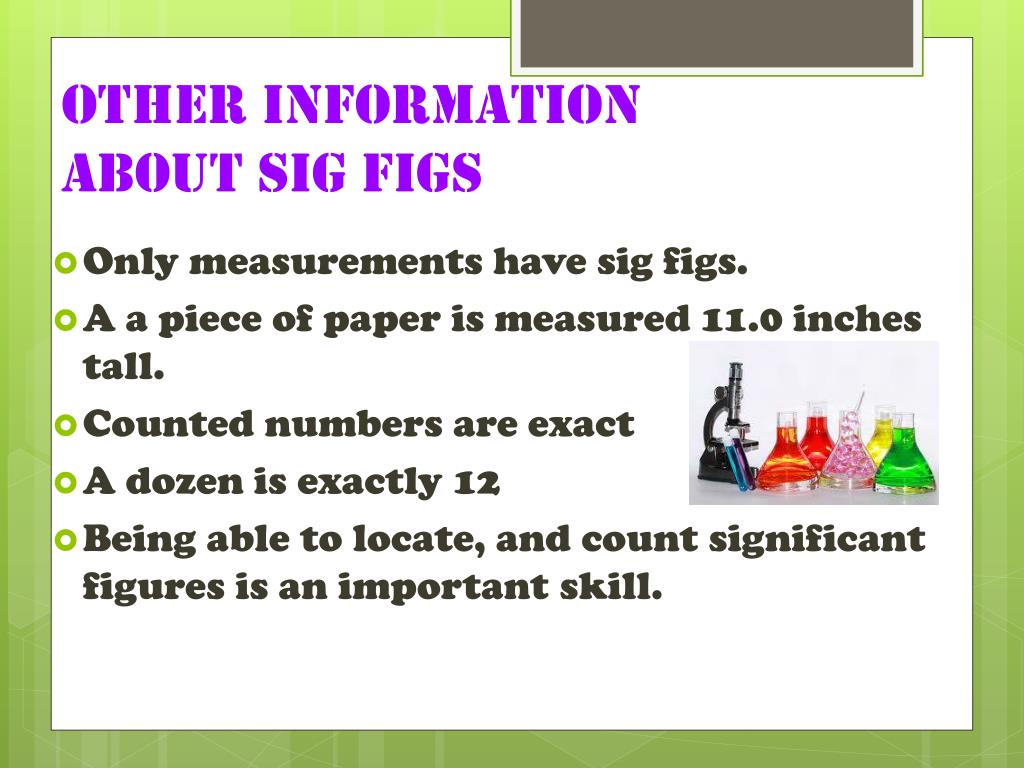 OTHER INFORMATION ABOUT SIG FIGS

Only measurements have sig figs.

A a piece of paper is measured 11.0 inches tall.

Counted numbers are exact

A dozen is exactly 12

Being able to locate, and count significant figures is an important skill.